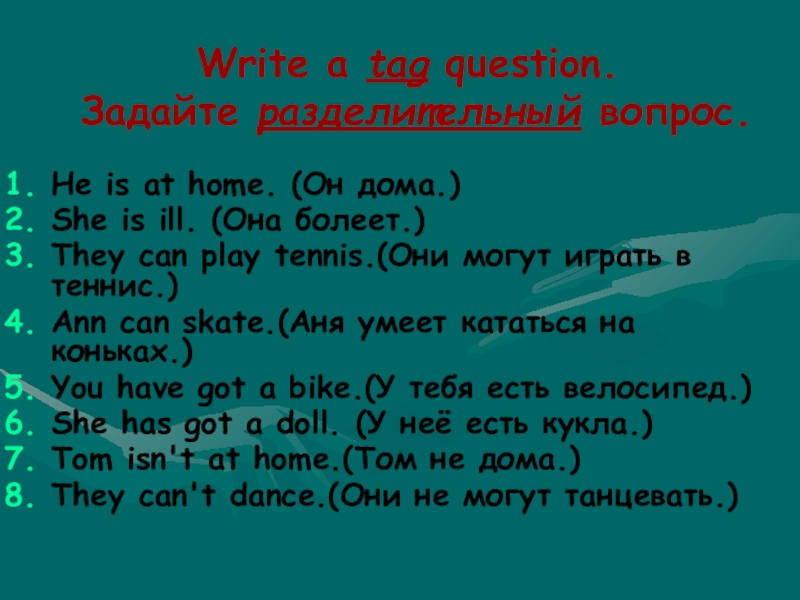 Write a tag question.
Задайте разделительный вопрос.

1. He is at home. (Он дома.)
2. She is ill. (Она болеет.)
3. They can play tennis.(Они могут играть в теннис.)
4. Ann can skate.(Аня умеет кататься на коньках.)
5. You have got a bike.(У тебя есть велосипед.)
6. She has got a doll. (У неё есть кукла.)
7. Tom isn't at home.(Том не дома.)
8. They can't dance.(Они не могут танцевать.)